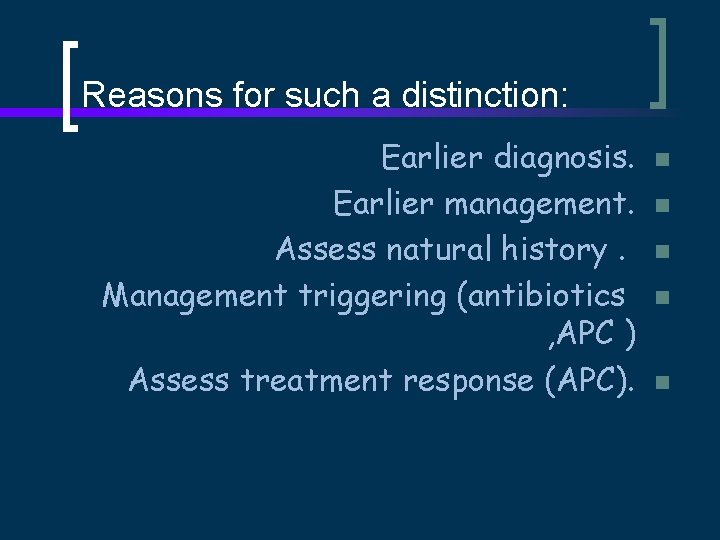 Reasons for such a distinction:

Earlier diagnosis.
Earlier management.
Assess natural history .
Management triggering (antibiotics ,APC )
Assess treatment response (APC).